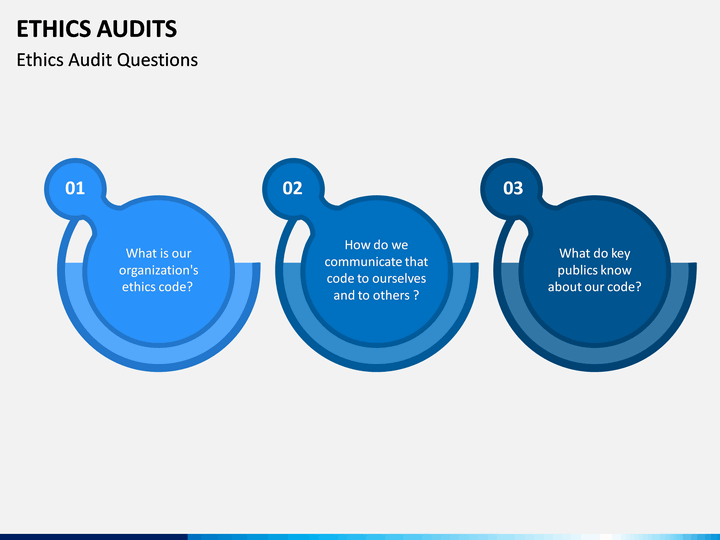 ETHICS AUDITS

Ethics Audit Questions

01

What is our organization's ethics code?

02

How do we communicate that code to ourselves and to others ?

03

What do key publics know about our code?